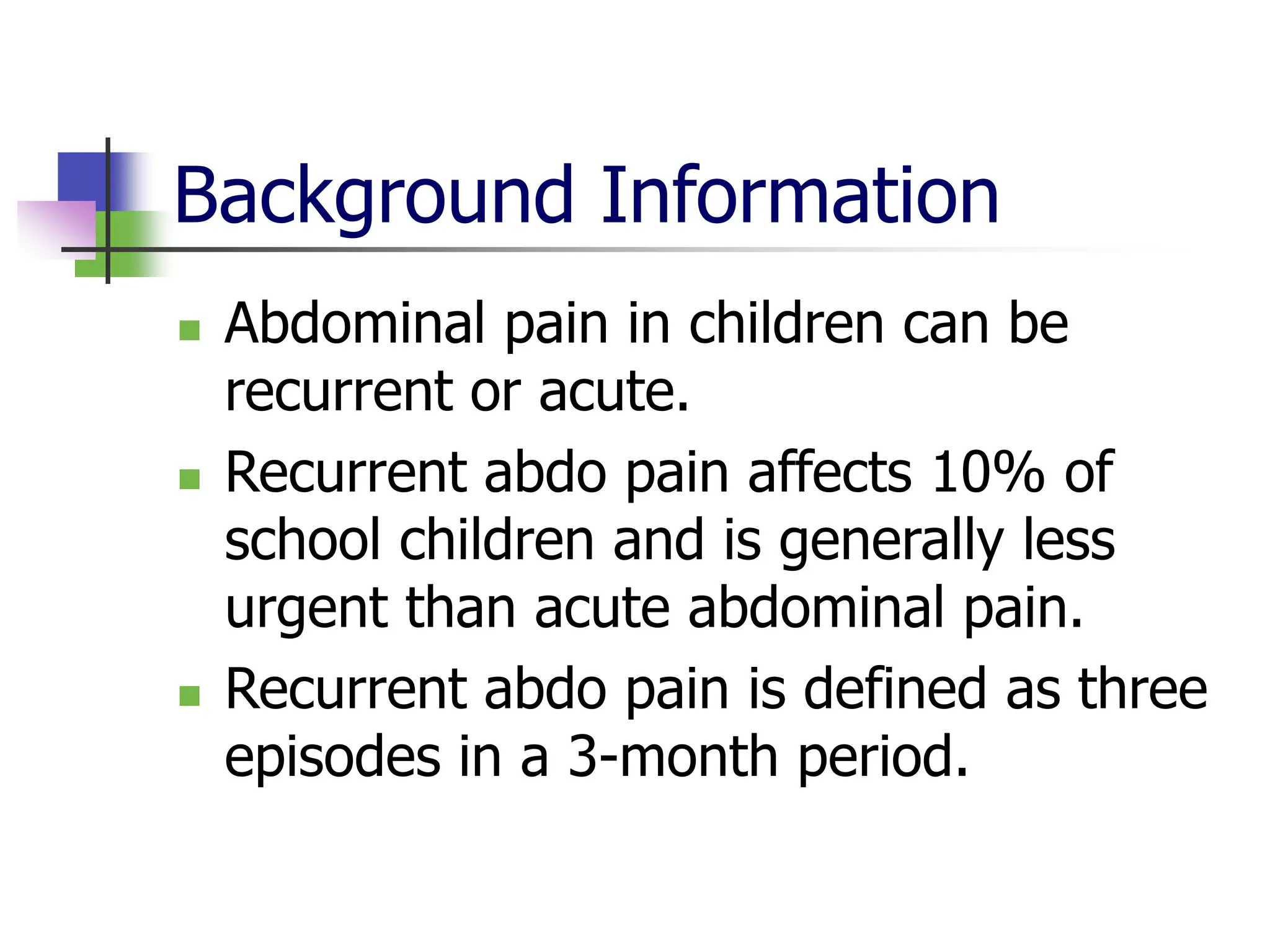 Background Information

- Abdominal pain in children can be recurrent or acute.
- Recurrent abdo pain affects 10% of school children and is generally less urgent than acute abdominal pain.
- Recurrent abdo pain is defined as three episodes in a 3-month period.